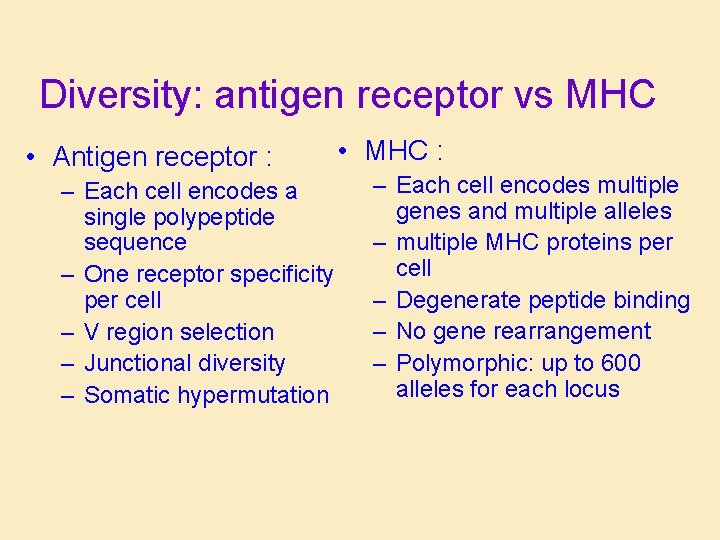 Diversity: antigen receptor vs MHC

• Antigen receptor :
– Each cell encodes a single polypeptide sequence
– One receptor specificity per cell
– V region selection
– Junctional diversity
– Somatic hypermutation

• MHC :
– Each cell encodes multiple genes and multiple alleles
– multiple MHC proteins per cell
– Degenerate peptide binding
– No gene rearrangement
– Polymorphic: up to 600 alleles for each locus